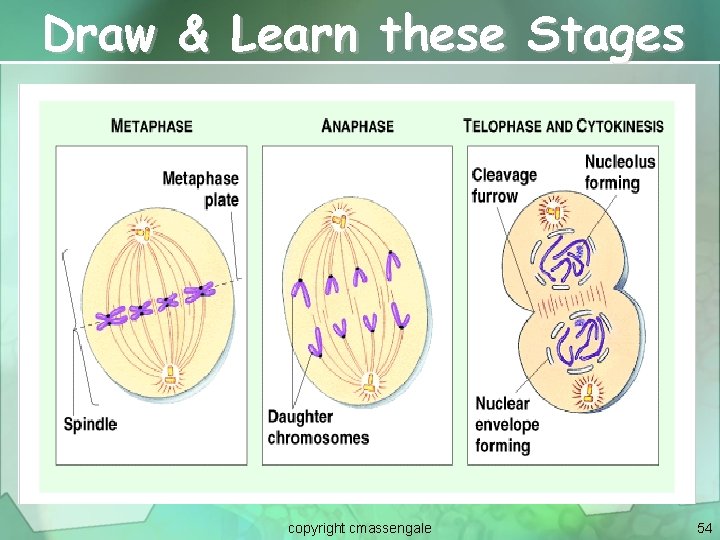 Draw & Learn these Stages

METAPHASE

Metaphase plate

Spindle

ANAPHASE

Daughter chromosomes

TELOPHASE AND CYTOKINESIS

Cleavage furrow

Nucleolus forming

Nuclear envelope forming

copyright cmassengale

54